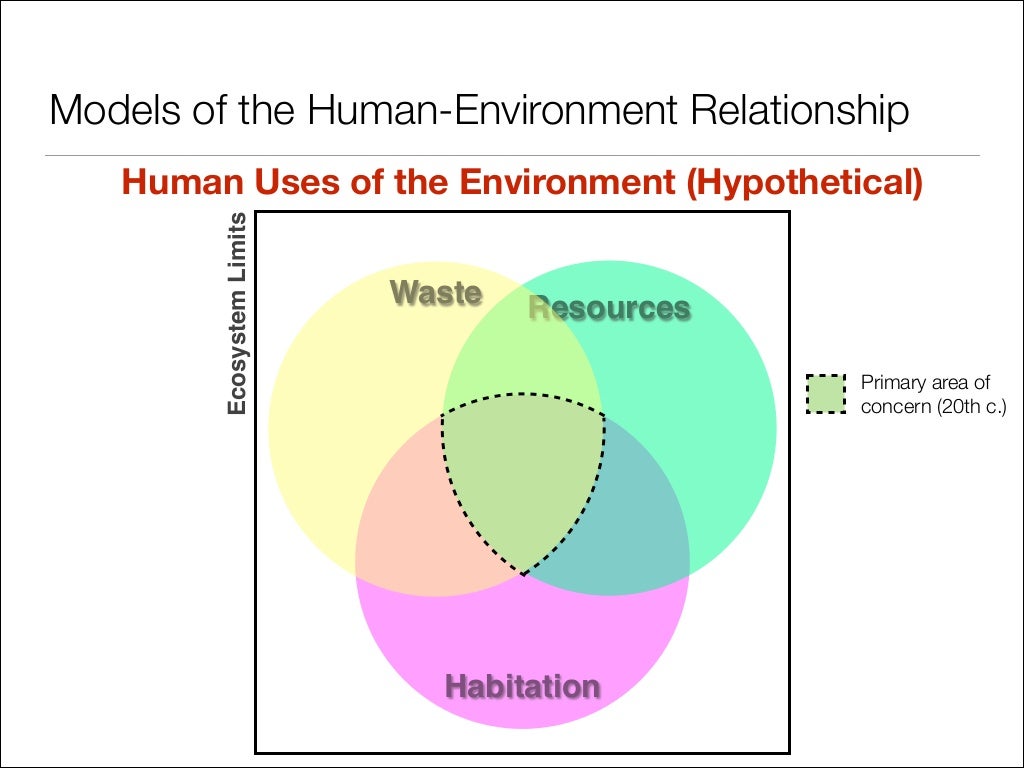 Models of the Human-Environment Relationship

Human Uses of the Environment (Hypothetical)

Ecosystem Limits

Waste

Resources

Habitation

Primary area of concern (20th c.)